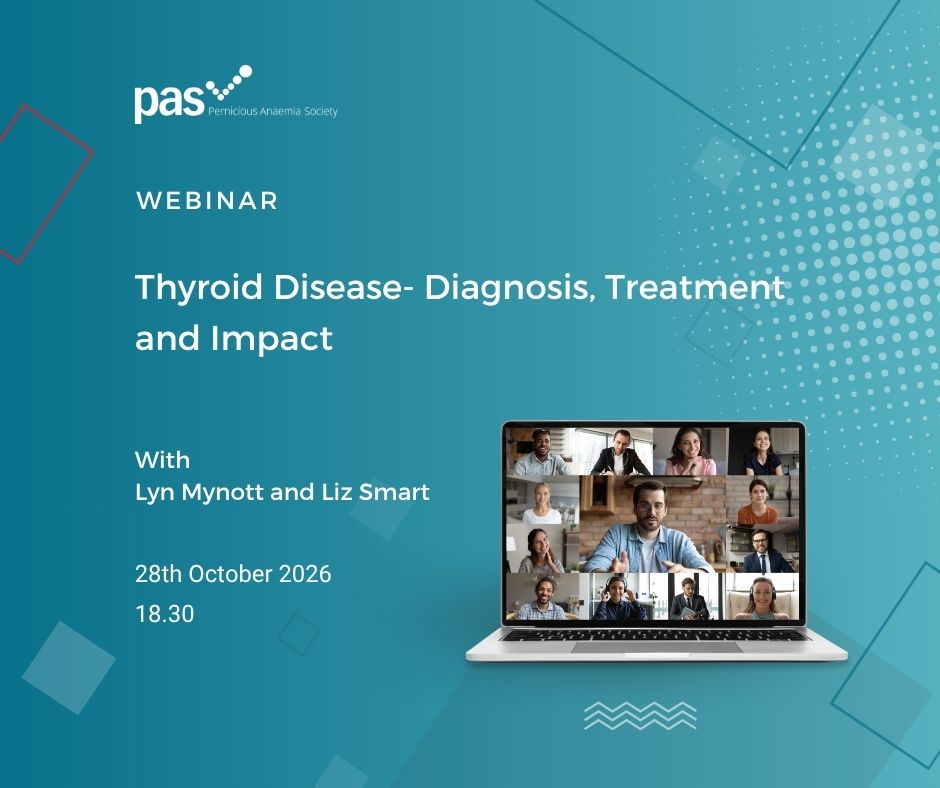 pas
Pernicious Anaemia Society

WEBINAR

Thyroid Disease- Diagnosis, Treatment and Impact

With
Lyn Mynott and Liz Smart

28th October 2026
18.30